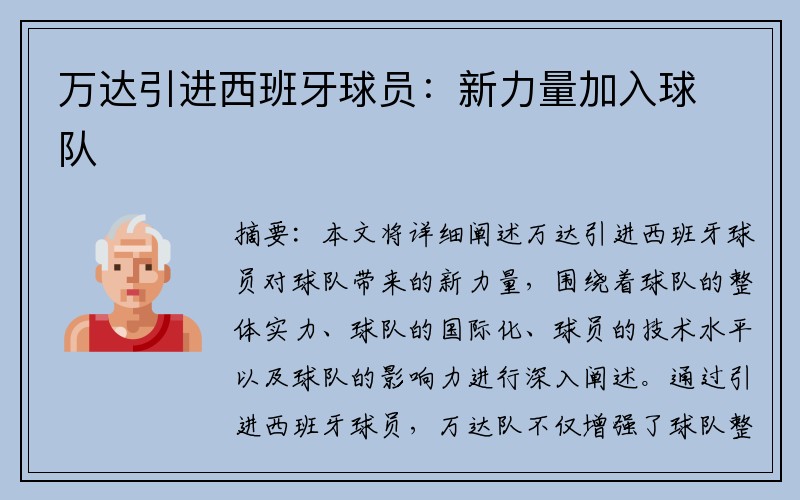 万达引进西班牙球员：新力量加入球队

摘要：本文将详细阐述万达引进西班牙球员对球队带来的新力量，围绕着球队的整体实力、球队的国际化、球员的技术水平以及球队的影响力进行深入阐述。通过引进西班牙球员，万达队不仅增强了球队整